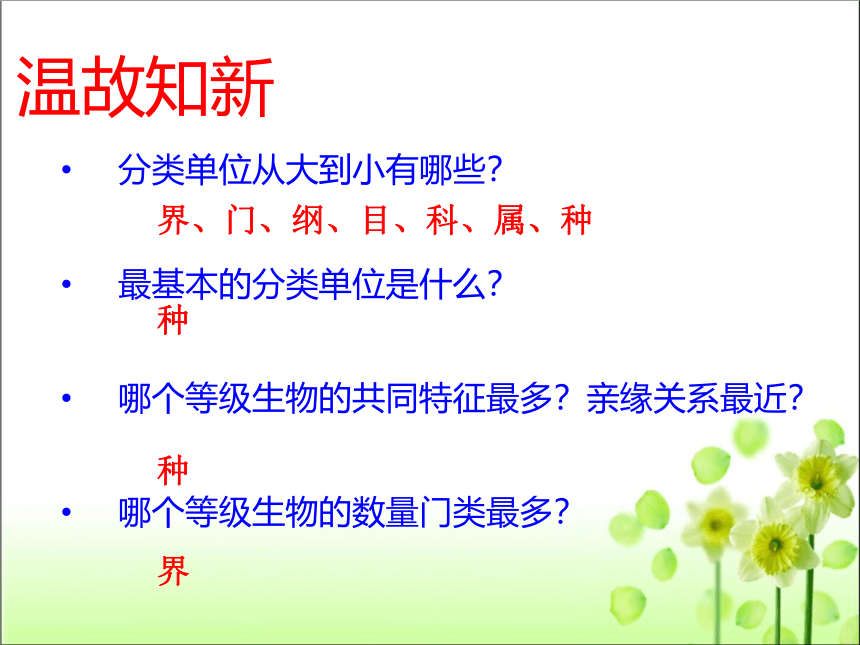 温故知新

• 分类单位从大到小有哪些?

界、门、纲、目、科、属、种

• 最基本的分类单位是什么?

种

• 哪个等级生物的共同特征最多？亲缘关系最近?

种

• 哪个等级生物的数量门类最多?

界